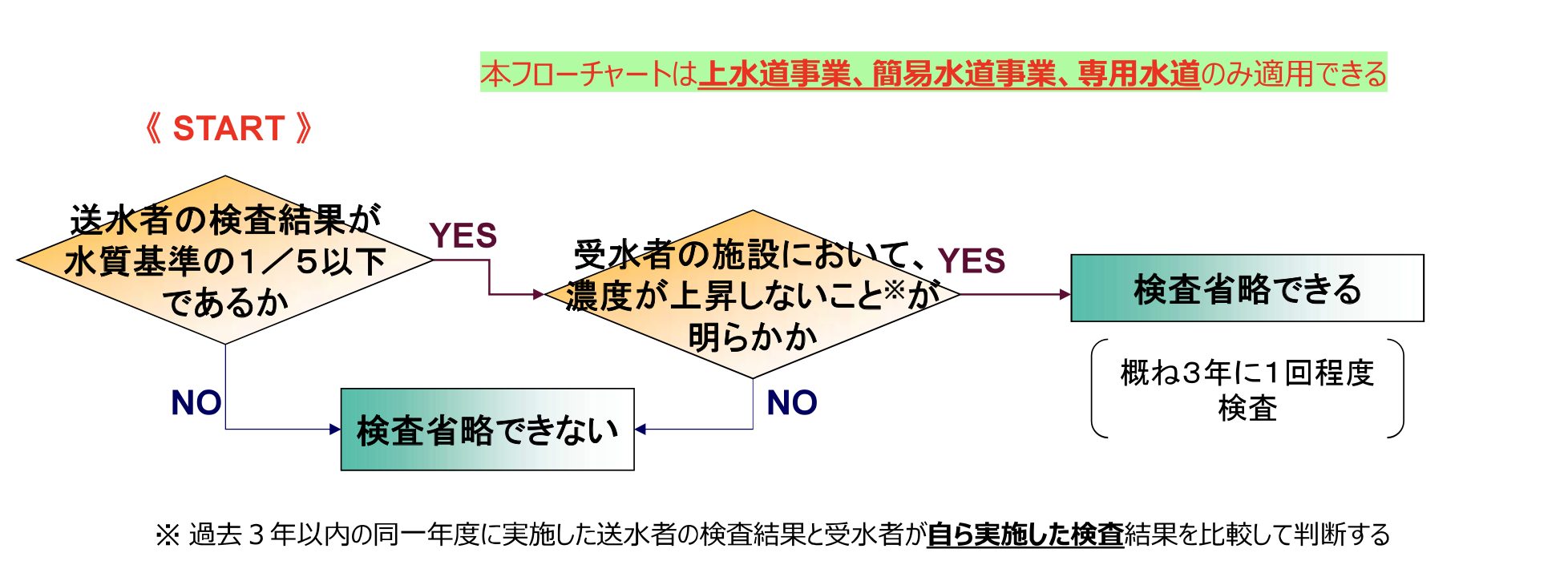 本フローチャートは上水道事業、簡易水道事業、専用水道のみ適用できる

《 START 》

送水者の検査結果が水質基準の1／5以下であるか

YES

受水者の施設において、濃度が上昇しないこと※が明らかか

YES

検査省略できる

概ね3年に1回程度検査

NO

検査省略できない

NO

※ 過去３年以内の同一年度に実施した送水者の検査結果と受水者が自ら実施した検査結果を比較して判断する